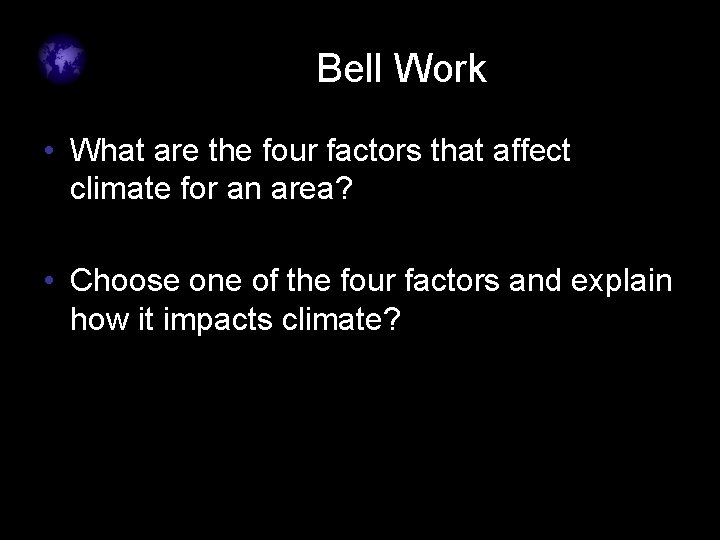 Bell Work

• What are the four factors that affect climate for an area?

• Choose one of the four factors and explain how it impacts climate?